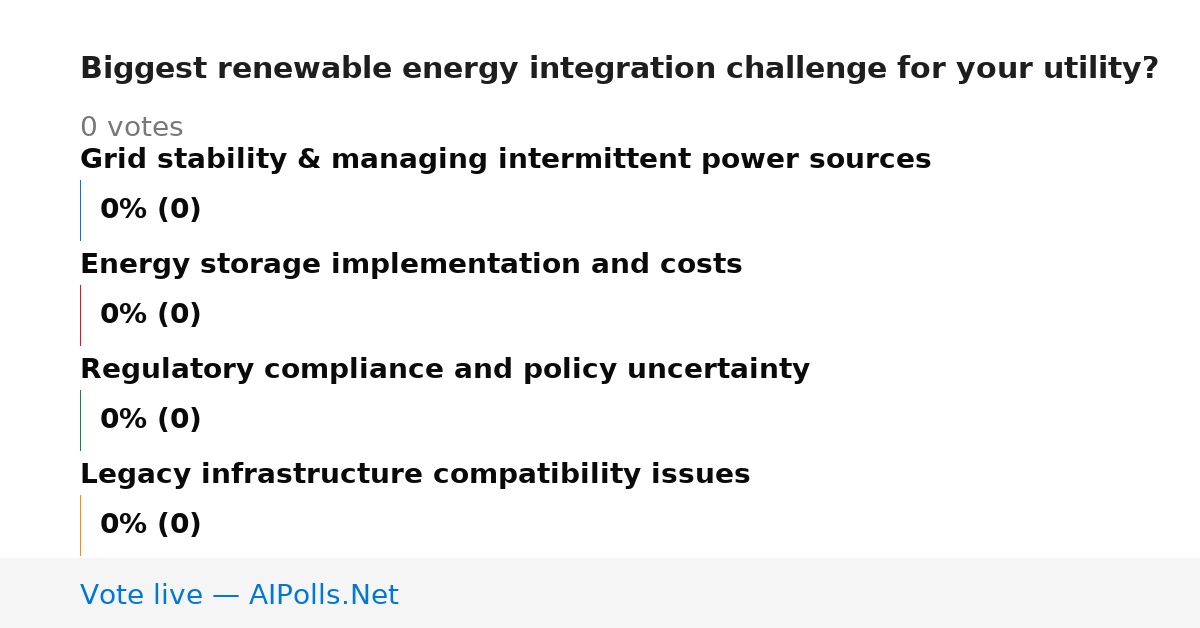 Biggest renewable energy integration challenge for your utility?

0 votes

Grid stability & managing intermittent power sources

0% (0)

Energy storage implementation and costs

0% (0)

Regulatory compliance and policy uncertainty

0% (0)

Legacy infrastructure compatibility issues

0% (0)

Vote live — AIPolls.Net